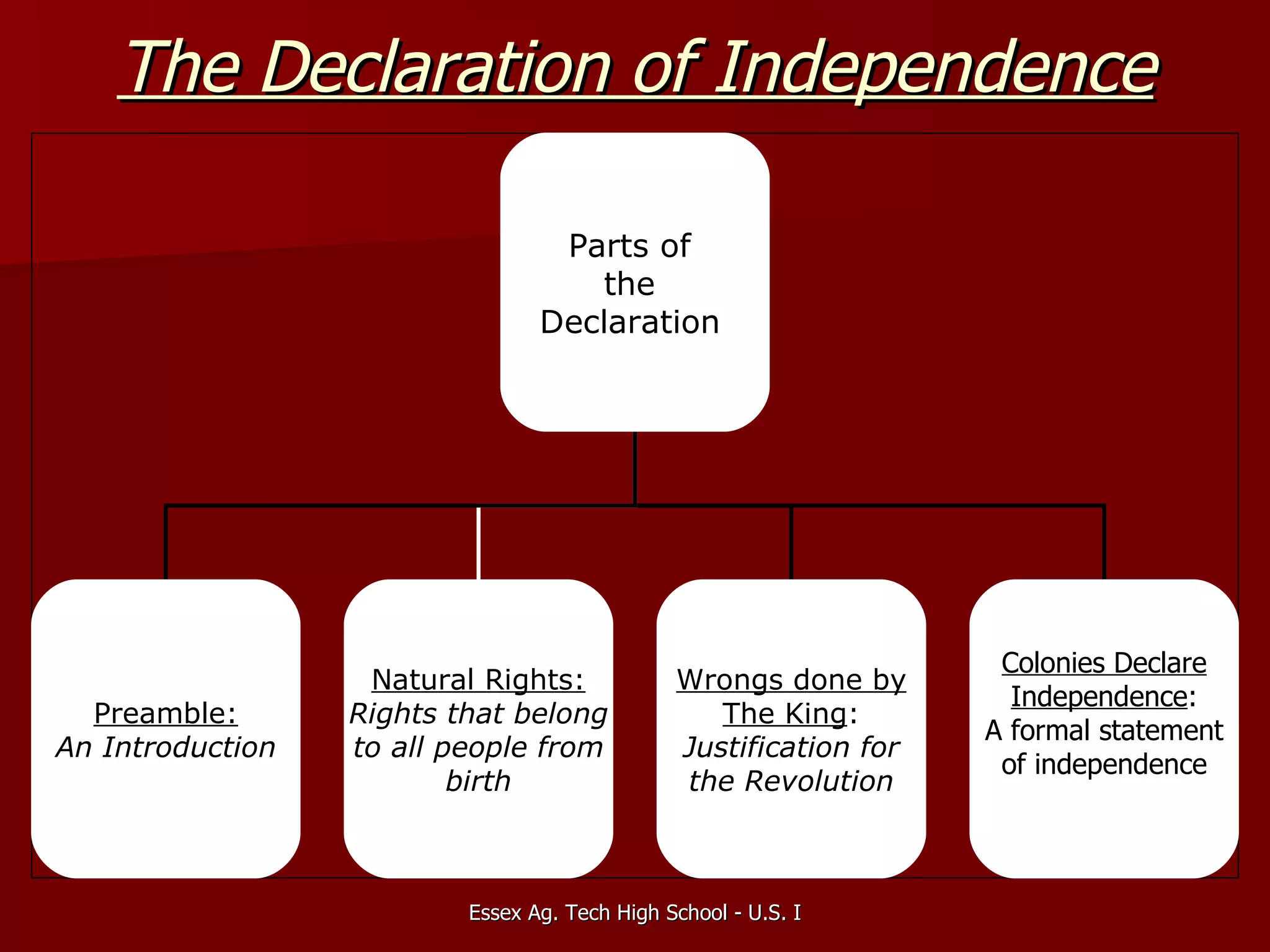 The Declaration of Independence

Parts of the Declaration

Preamble:
An Introduction

Natural Rights:
Rights that belong to all people from birth

Wrongs done by The King:
Justification for the Revolution

Colonies Declare Independence:
A formal statement of independence

Essex Ag. Tech High School - U.S. I